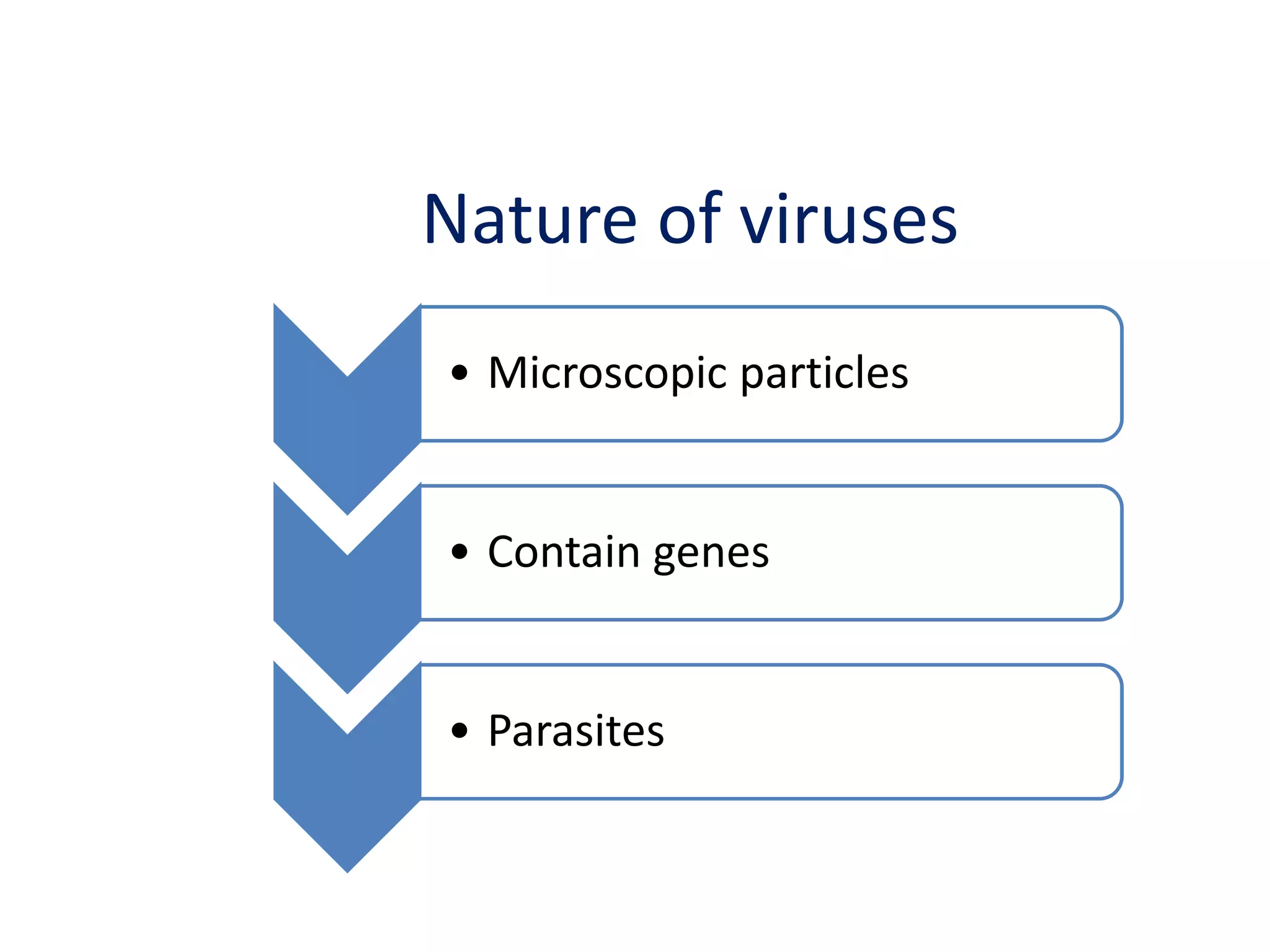 Nature of viruses

• Microscopic particles

• Contain genes

• Parasites